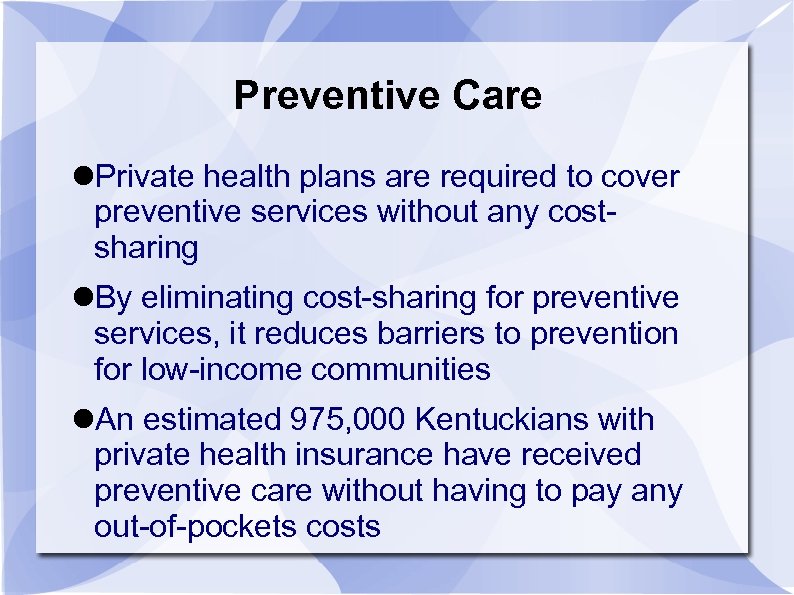 Preventive Care

●Private health plans are required to cover preventive services without any cost-sharing

●By eliminating cost-sharing for preventive services, it reduces barriers to prevention for low-income communities

●An estimated 975,000 Kentuckians with private health insurance have received preventive care without having to pay any out-of-pockets costs